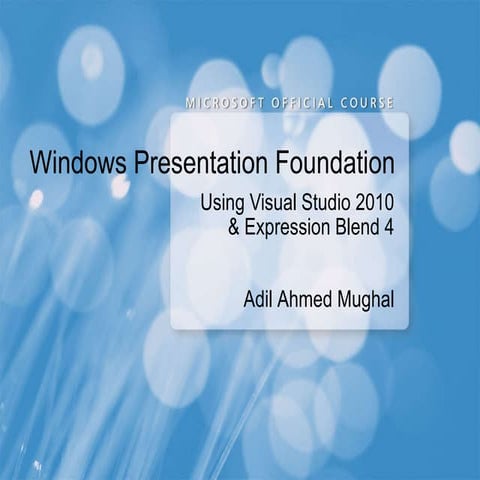 MICROSOFT OFFICIAL COURSE

Windows Presentation Foundation

Using Visual Studio 2010
& Expression Blend 4

Adil Ahmed Mughal